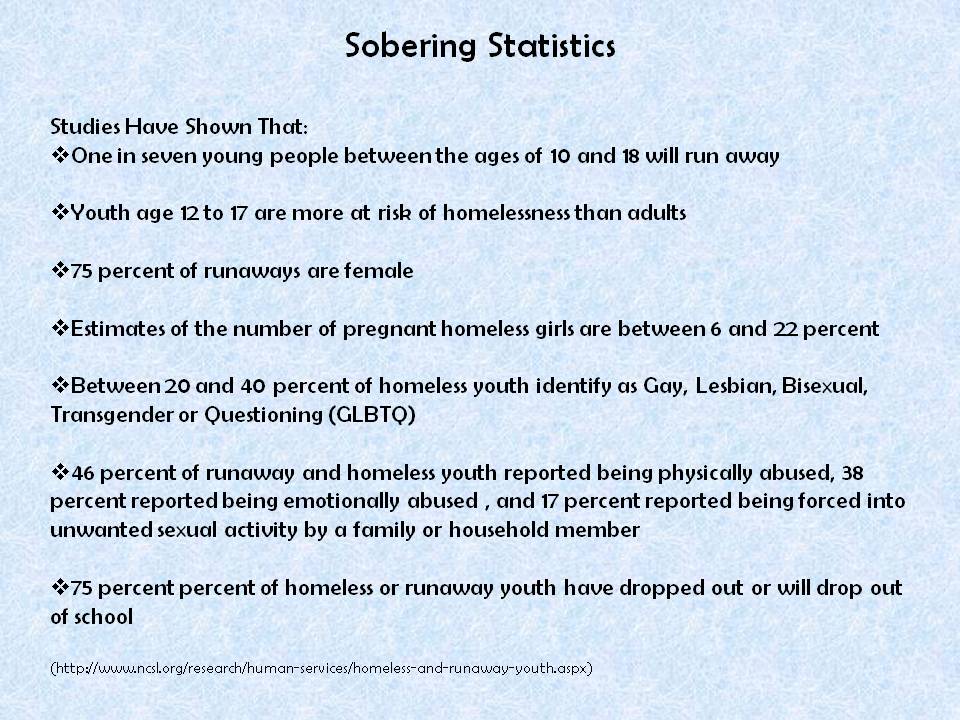 Sobering Statistics

Studies Have Shown That:
❖One in seven young people between the ages of 10 and 18 will run away

❖Youth age 12 to 17 are more at risk of homelessness than adults

❖75 percent of runaways are female

❖Estimates of the number of pregnant homeless girls are between 6 and 22 percent

❖Between 20 and 40 percent of homeless youth identify as Gay, Lesbian, Bisexual, Transgender or Questioning (GLBTQ)

❖46 percent of runaway and homeless youth reported being physically abused, 38 percent reported being emotionally abused , and 17 percent reported being forced into unwanted sexual activity by a family or household member

❖75 percent percent of homeless or runaway youth have dropped out or will drop out of school

(http://www.ncsl.org/research/human-services/homeless-and-runaway-youth.aspx)